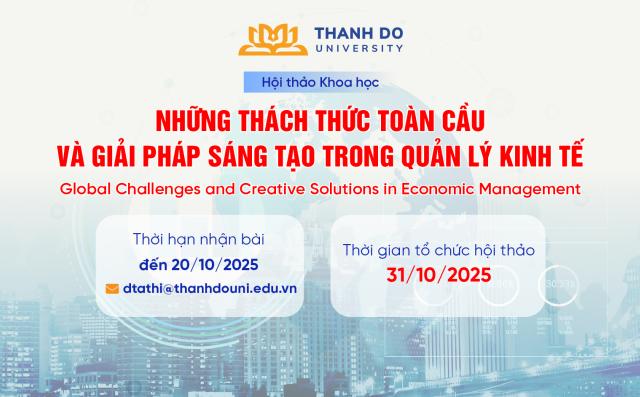 THANH DO
UNIVERSITY

Hội thảo Khoa học

NHỮNG THÁCH THỨC TOÀN CẦU VÀ GIẢI PHÁP SÁNG TẠO TRONG QUẢN LÝ KINH TẾ

Global Challenges and Creative Solutions in Economic Management

Thời hạn nhận bài
đến 20/10/2025
dtathi@thanhdouni.edu.vn

Thời gian tổ chức hội thảo
31/10/2025